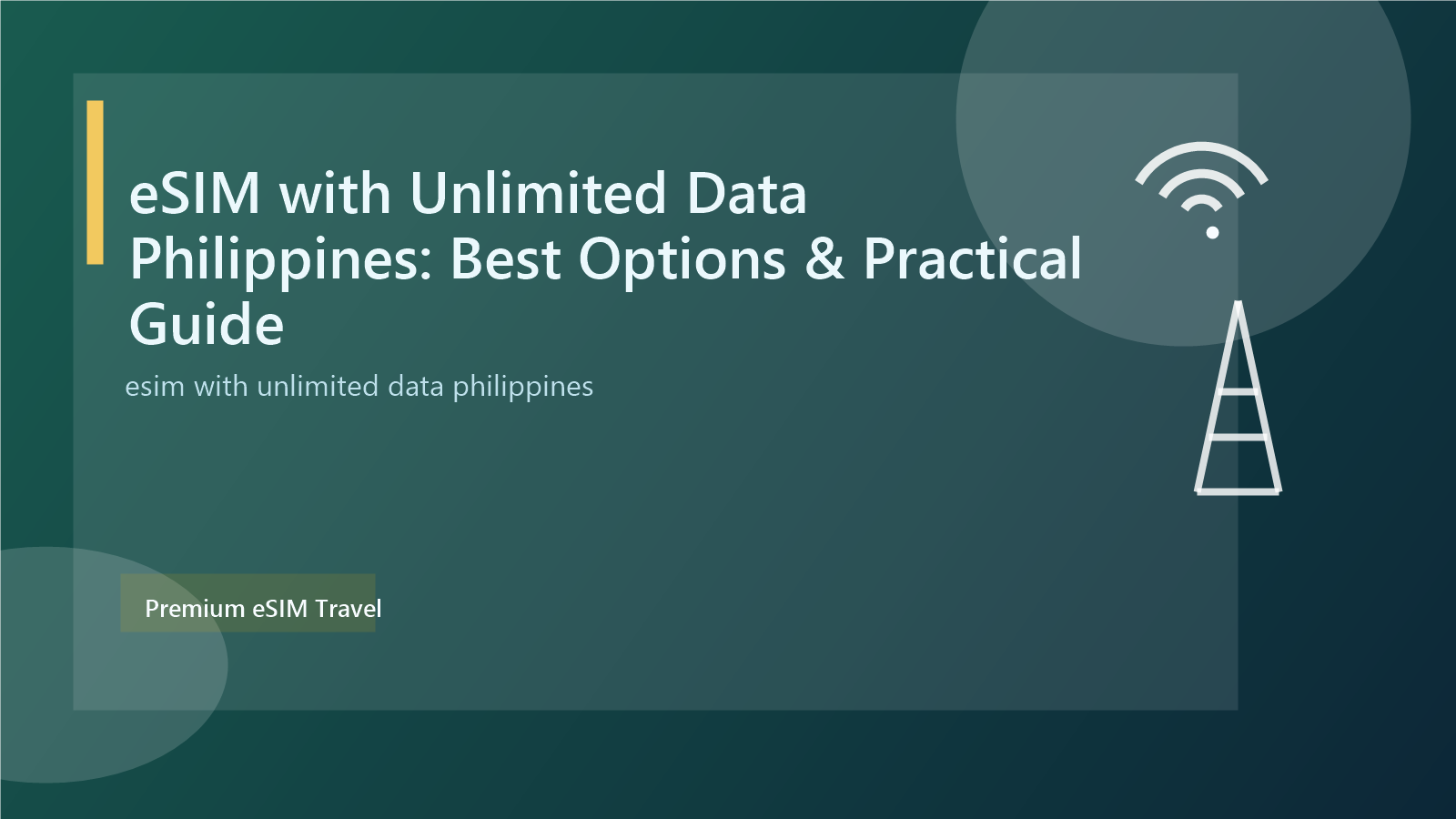 eSIM with Unlimited Data Philippines: Best Options & Practical Guide

esim with unlimited data philippines

Premium eSIM Travel